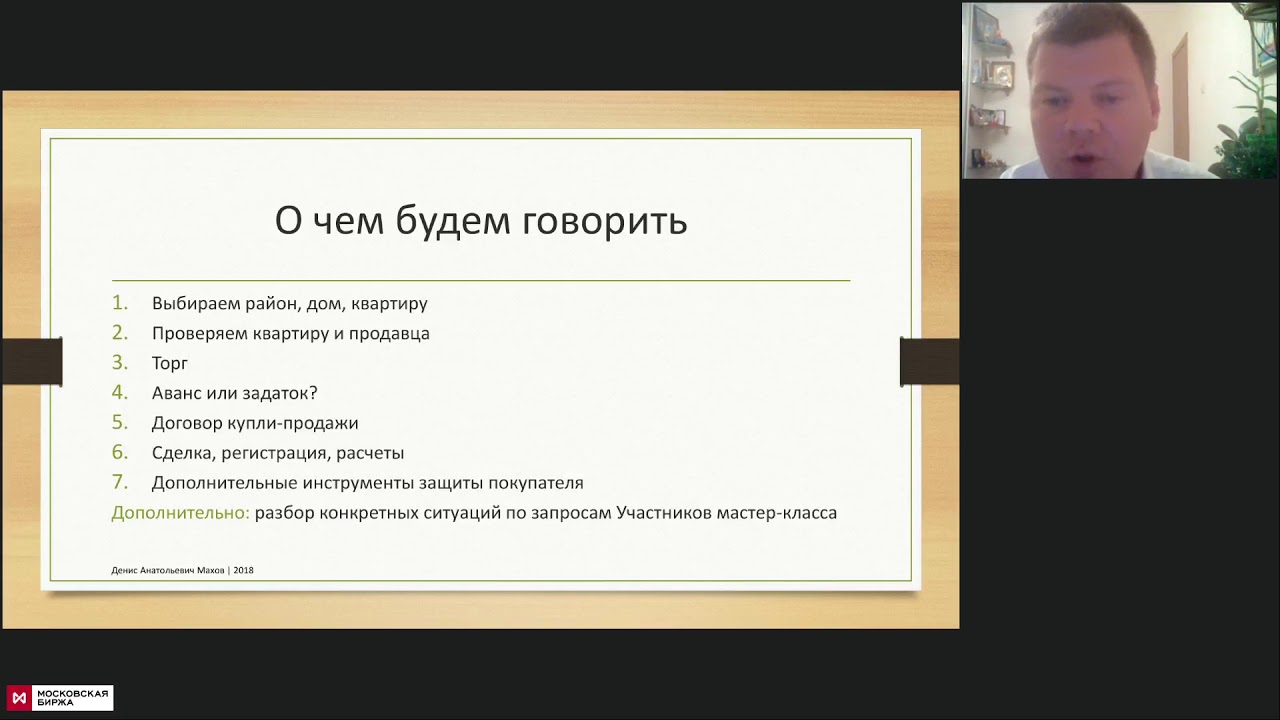 О чем будем говорить

1. Выбираем район, дом, квартиру
2. Проверяем квартиру и продавца
3. Торг
4. Аванс или задаток?
5. Договор купли-продажи
6. Сделка, регистрация, расчеты
7. Дополнительные инструменты защиты покупателя

Дополнительно: разбор конкретных ситуаций по запросам Участников мастер-класса

Денис Анатольевич Махов | 2018

МОСКОВСКАЯ БИРЖА